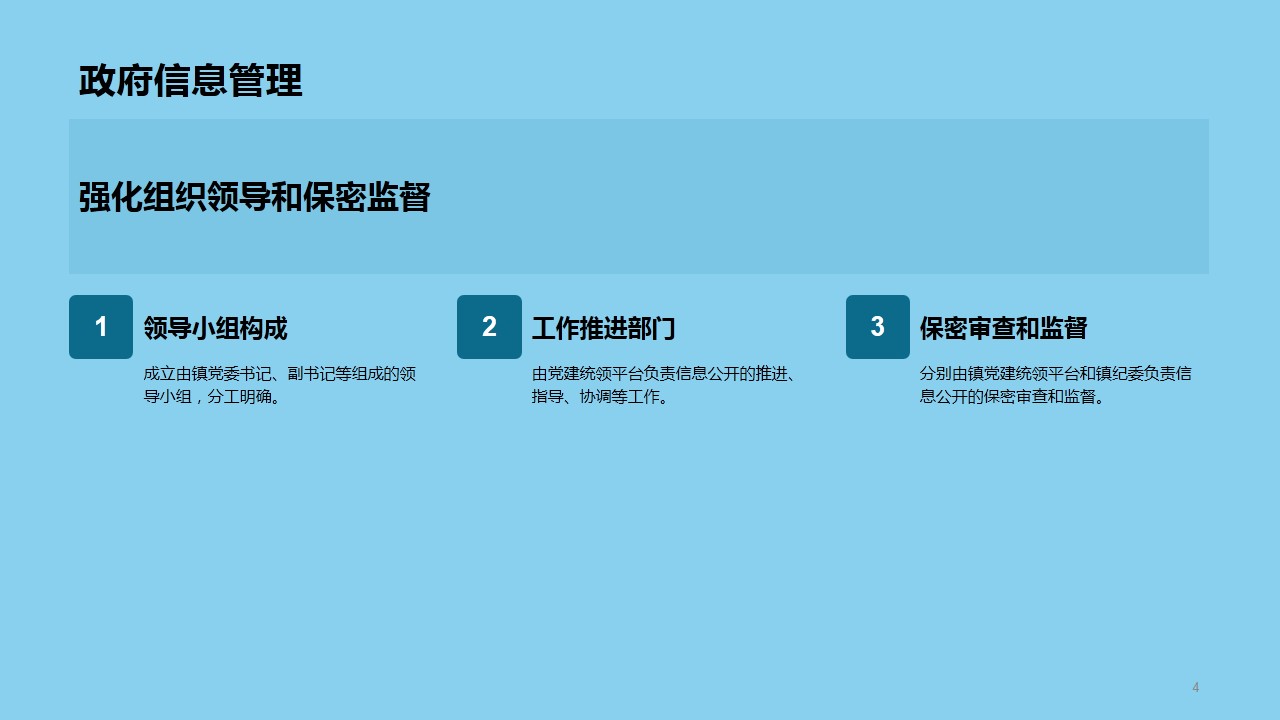 政府信息管理

强化组织领导和保密监督

1

领导小组构成

成立由镇党委书记、副书记等组成的领导小组，分工明确。

2

工作推进部门

由党建统领平台负责信息公开的推进、指导、协调等工作。

3

保密审查和监督

分别由镇党建统领平台和镇纪委负责信息公开的保密审查和监督。

4